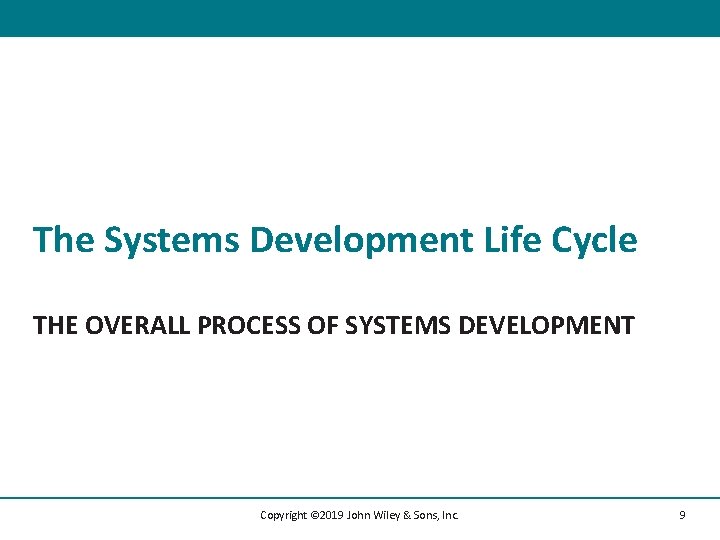 The Systems Development Life Cycle

THE OVERALL PROCESS OF SYSTEMS DEVELOPMENT

Copyright ©2019 John Wiley & Sons, Inc.

9